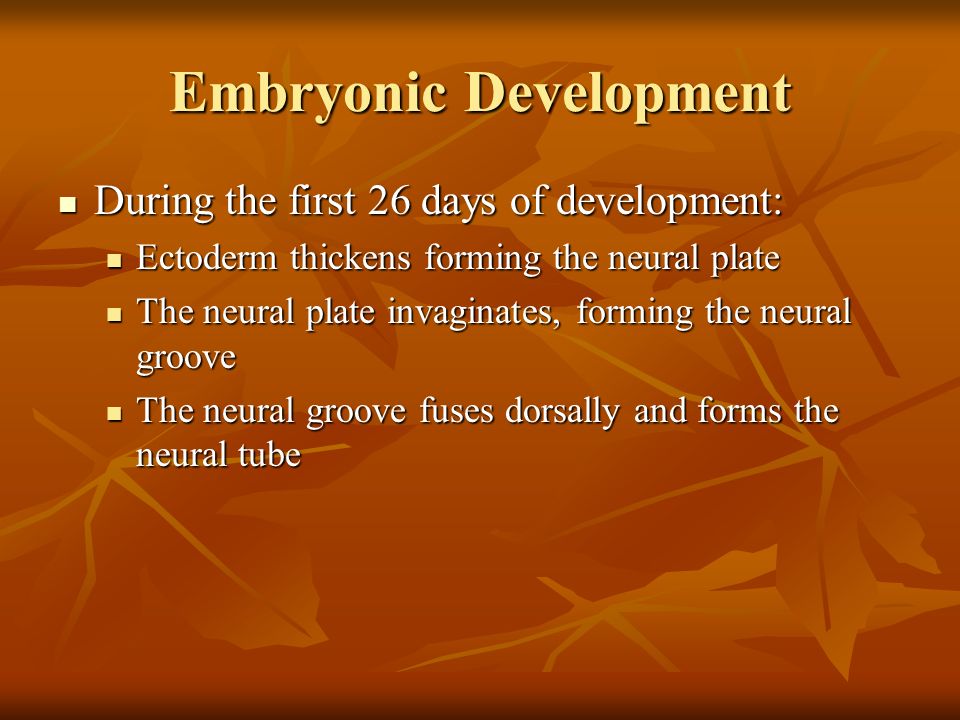 Embryonic Development

- During the first 26 days of development:
  - Ectoderm thickens forming the neural plate
  - The neural plate invaginates, forming the neural groove
  - The neural groove fuses dorsally and forms the neural tube